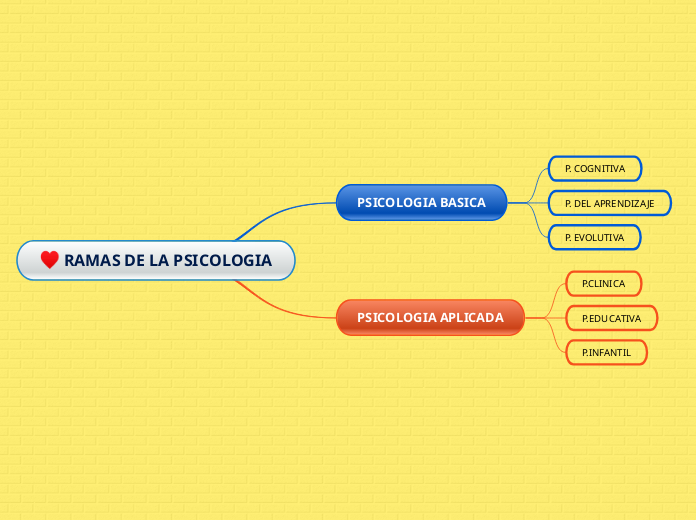 RAMAS DE LA PSICOLOGIA

PSICOLOGIA BASICA

P. COGNITIVA

P. DEL APRENDIZAJE

P. EVOLUTIVA

PSICOLOGIA APLICADA

P.CLINICA

P.EDUCATIVA

P.INFANTIL